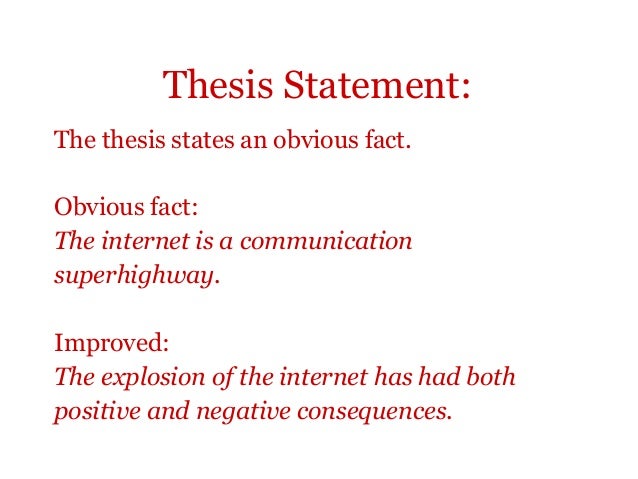 Thesis Statement:

The thesis states an obvious fact.

Obvious fact:
The internet is a communication superhighway.

Improved:
The explosion of the internet has had both positive and negative consequences.